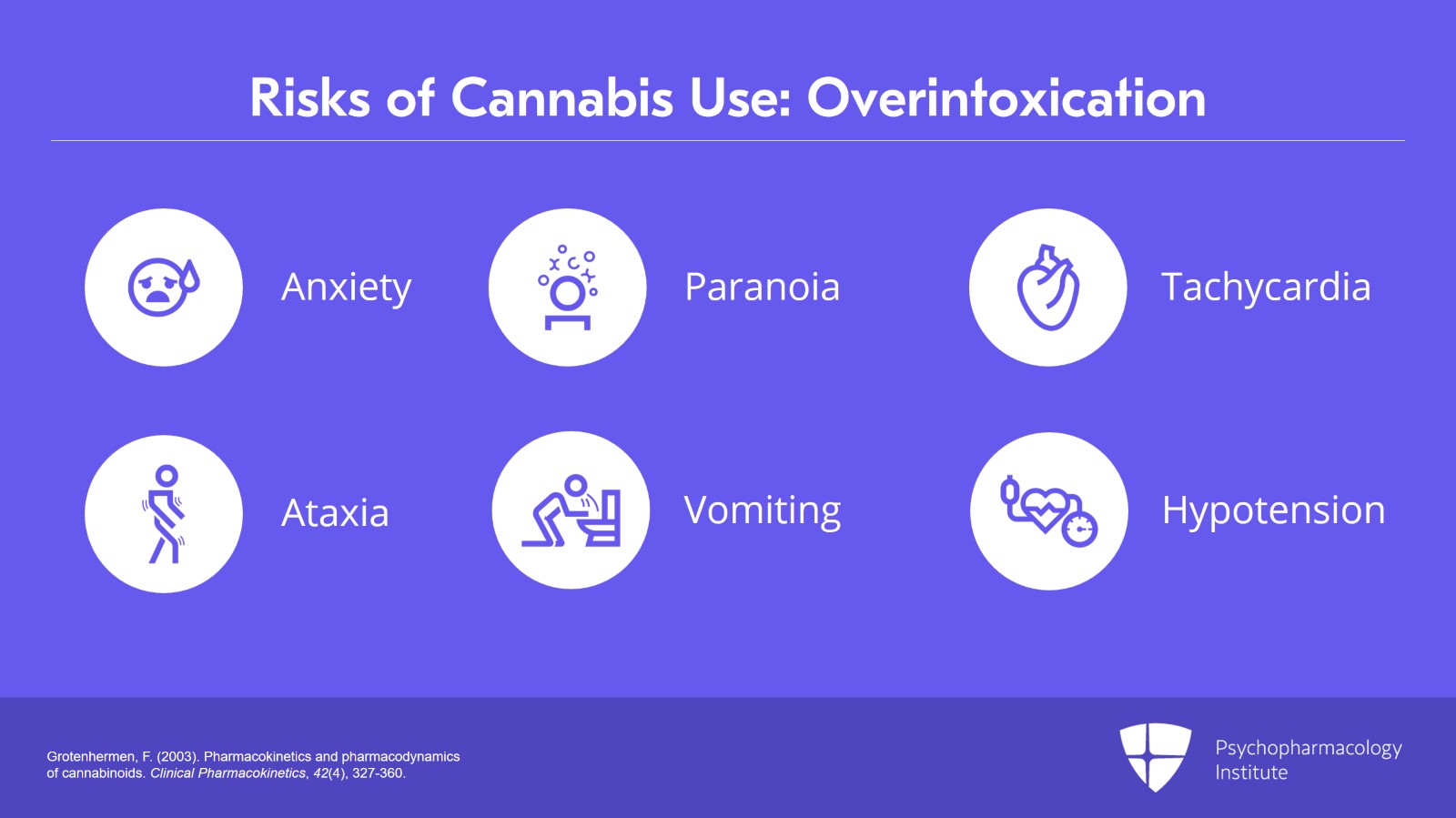 Risks of Cannabis Use: Overintoxication

Anxiety

Paranoia

Tachycardia

Ataxia

Vomiting

Hypotension

Grotenhermen, F. (2003). Pharmacokinetics and pharmacodynamics of cannabinoids. Clinical Pharmacokinetics, 42(4), 327-360.

Psychopharmacology Institute